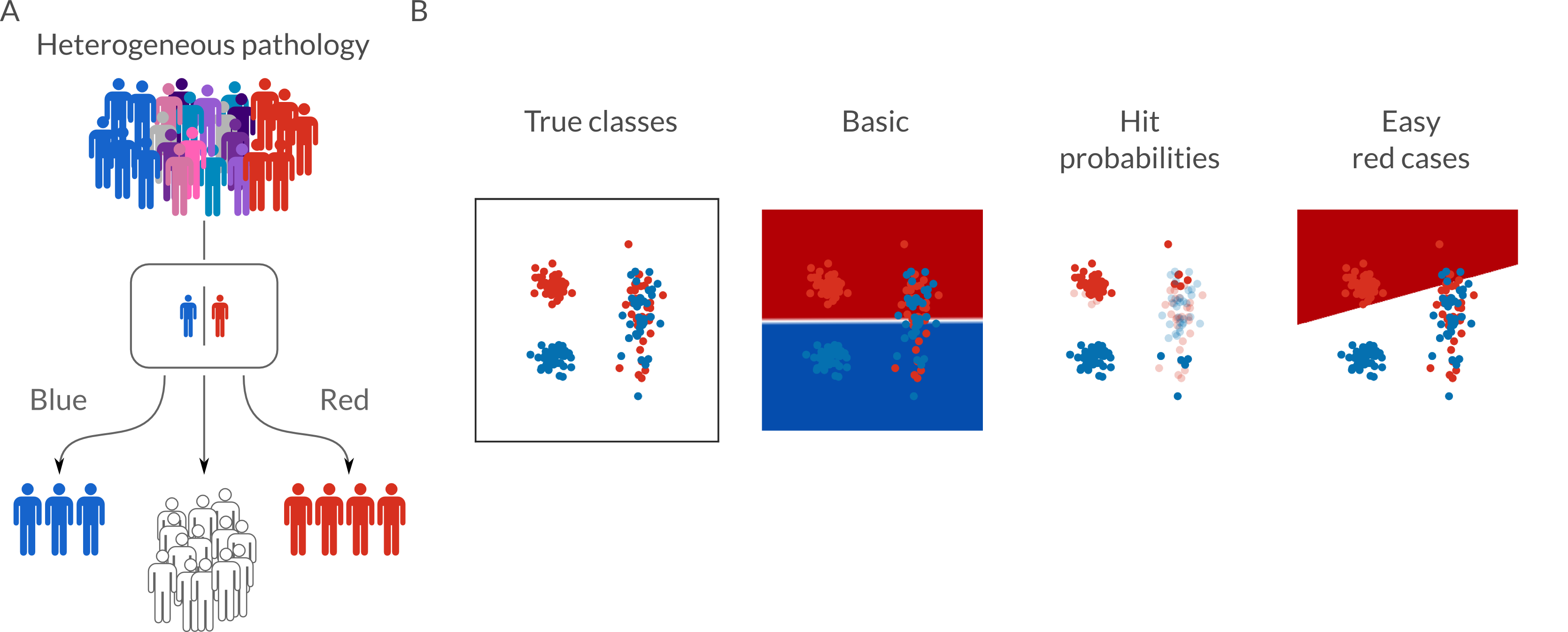 A

Heterogeneous pathology

Blue

Red

B

True classes

Basic

Hit probabilities

Easy red cases